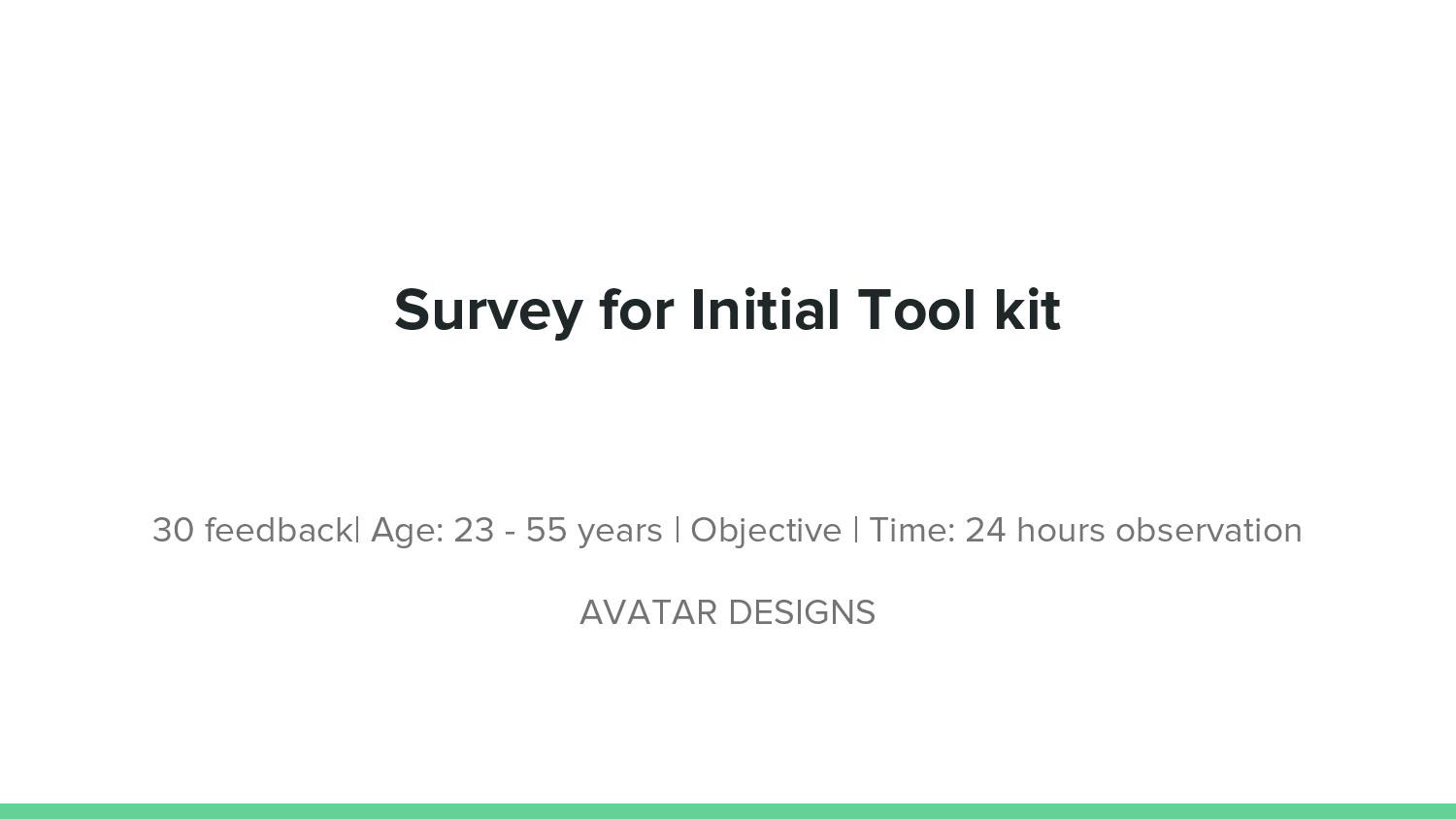 Survey for Initial Tool kit

30 feedback| Age: 23 - 55 years | Objective | Time: 24 hours observation

AVATAR DESIGNS